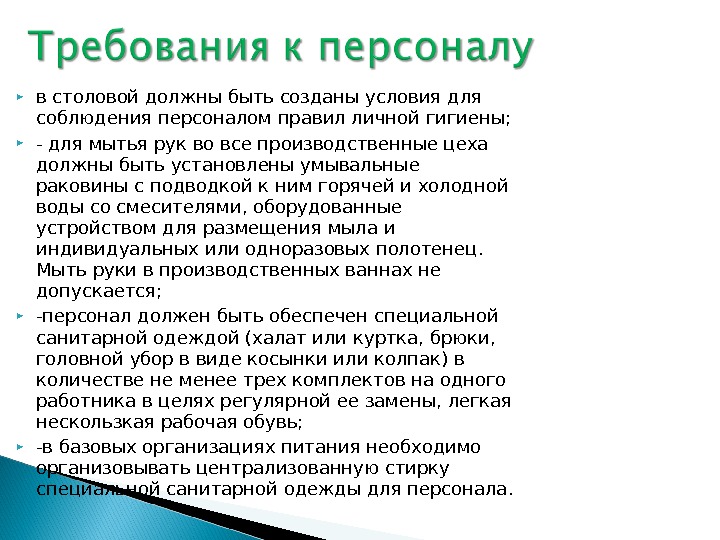 Требования к персоналу

в столовой должны быть созданы условия для соблюдения персоналом правил личной гигиены;

- для мытья рук во все производственные цеха должны быть установлены умывальные раковины с подводкой к ним горячей и холодной воды со смесителями, оборудованные устройством для размещения мыла и индивидуальных или одноразовых полотенец. Мыть руки в производственных ваннах не допускается;

-персонал должен быть обеспечен специальной санитарной одеждой (халат или куртка, брюки, головной убор в виде косынки или колпак) в количестве не менее трех комплектов на одного работника в целях регулярной ее замены, легкая нескользкая рабочая обувь;

-в базовых организациях питания необходимо организовывать централизованную стирку специальной санитарной одежды для персонала.